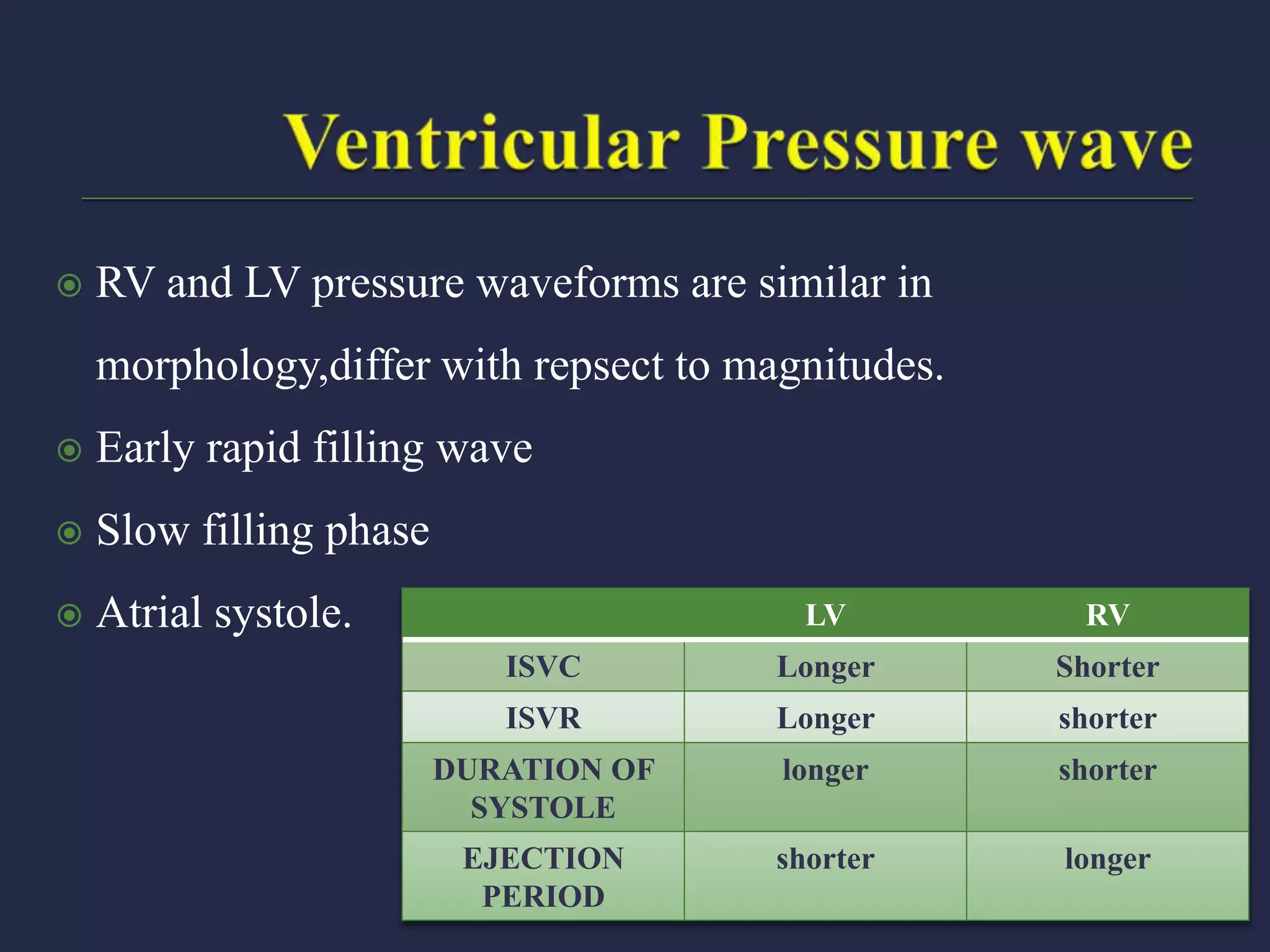 Ventricular Pressure wave

RV and LV pressure waveforms are similar in morphology,differ with repsect to magnitudes.

Early rapid filling wave

Slow filling phase

Atrial systole.

| | LV | RV |
|---|---|---|
| ISVC | Longer | Shorter |
| ISVR | Longer | shorter |
| DURATION OF SYSTOLE | longer | shorter |
| EJECTION PERIOD | shorter | longer |